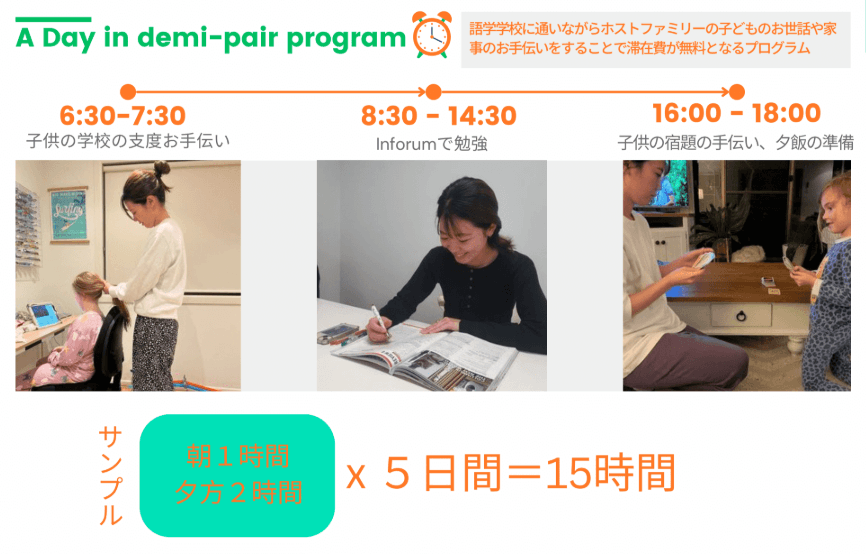 A Day in demi-pair program

語学学校に通いながらホストファミリーの子どものお世話や家事のお手伝いをすることで滞在費が無料となるプログラム

6:30-7:30
子供の学校の支度お手伝い

8:30 - 14:30
Inforumで勉強

16:00 - 18:00
子供の宿題の手伝い、夕飯の準備

サンプル

朝１時間
夕方２時間

x ５日間＝15時間